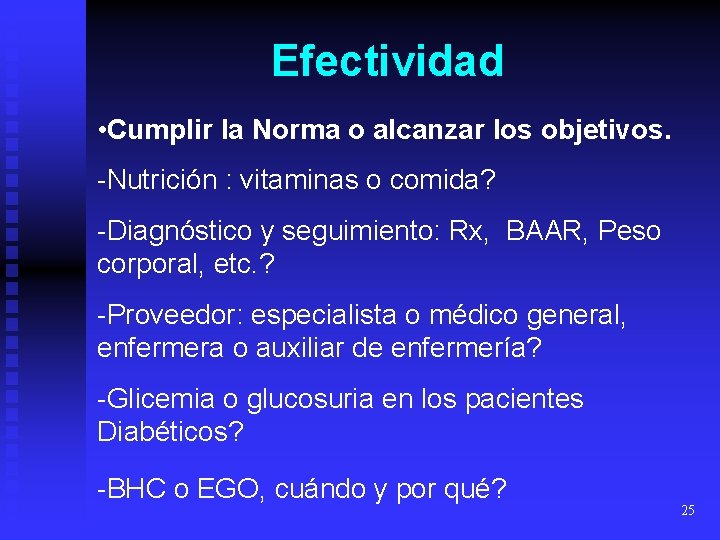 Efectividad

•Cumplir la Norma o alcanzar los objetivos.

-Nutrición : vitaminas o comida?

-Diagnóstico y seguimiento: Rx, BAAR, Peso corporal, etc.?

-Proveedor: especialista o médico general, enfermera o auxiliar de enfermería?

-Glicemia o glucosuria en los pacientes Diabéticos?

-BHC o EGO, cuándo y por qué?

25